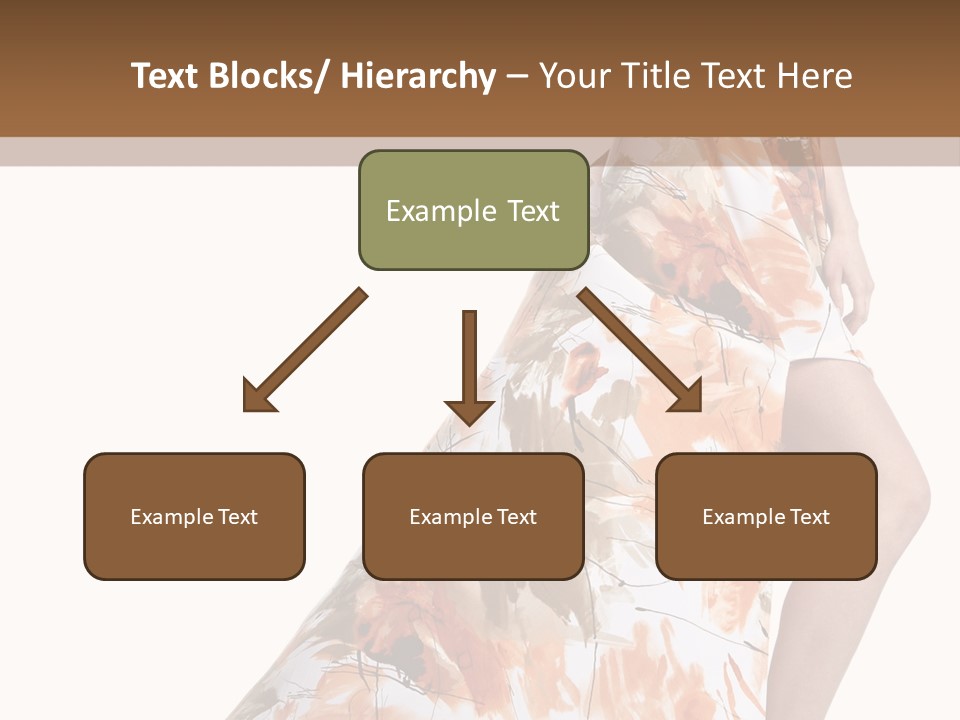 Text Blocks/ Hierarchy – Your Title Text Here

Example Text

Example Text

Example Text

Example Text